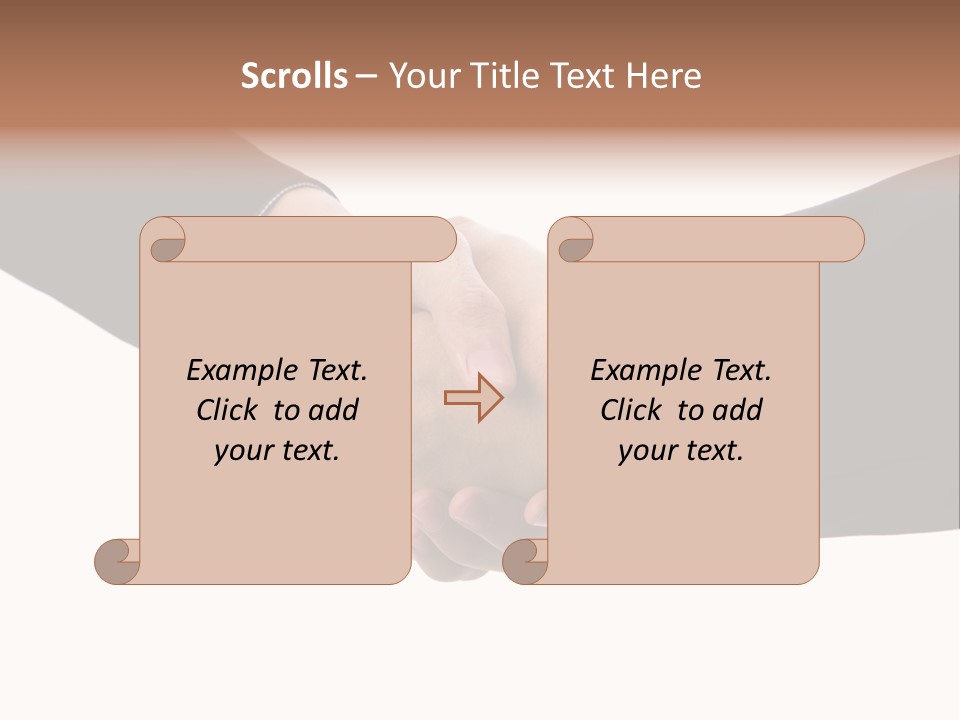 Scrolls – Your Title Text Here

Example Text. Click to add your text.

Example Text. Click to add your text.